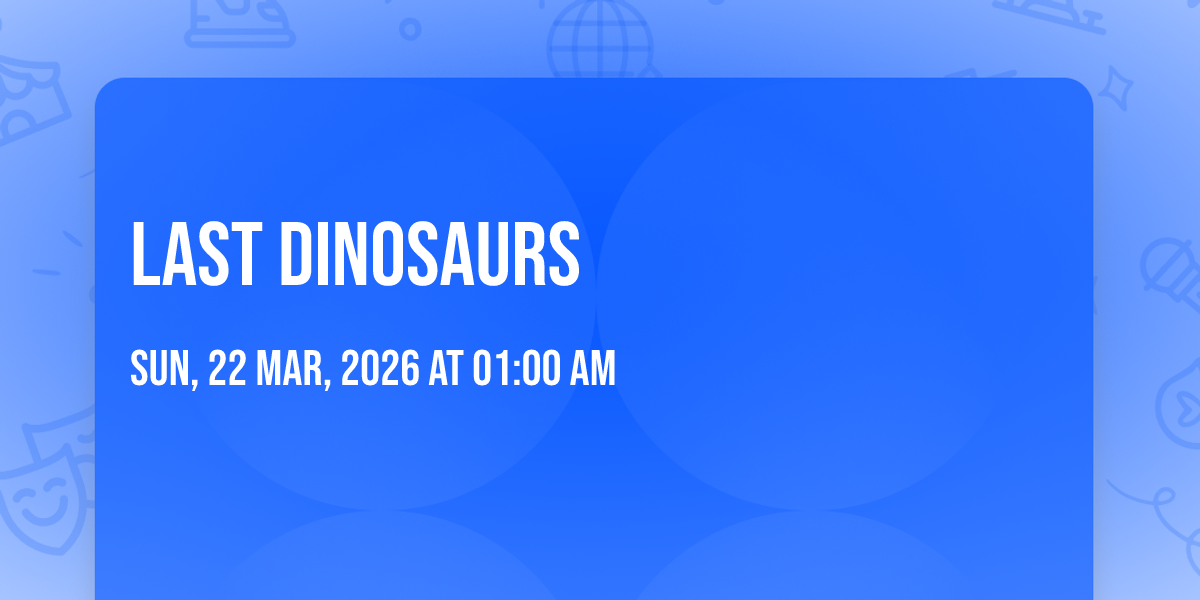 LAST DINOSAURS

SUN, 22 MAR, 2026 AT 01:00 AM